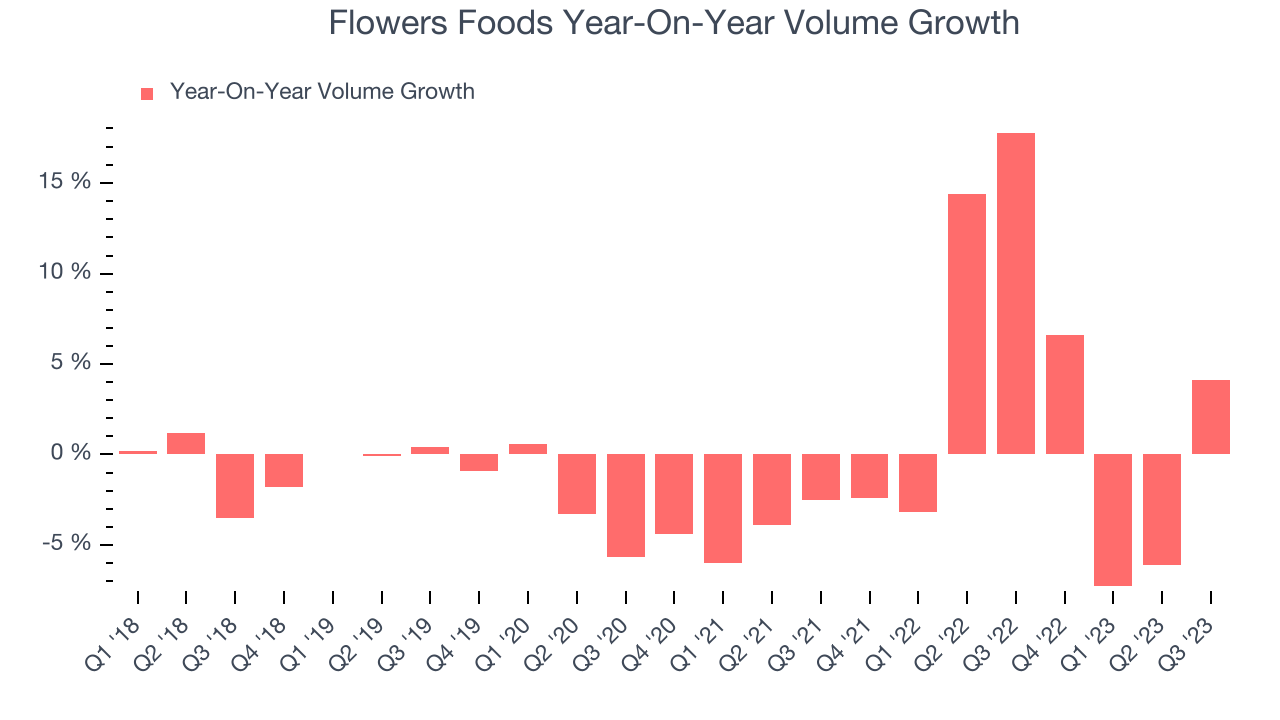 Flowers Foods Year-On-Year Volume Growth

Year-On-Year Volume Growth

15 %
10 %
5 %
0 %
-5 %

Q1 '18
Q2 '18
Q3 '18
Q4 '18
Q1 '19
Q2 '19
Q3 '19
Q4 '19
Q1 '20
Q2 '20
Q3 '20
Q4 '20
Q1 '21
Q2 '21
Q3 '21
Q4 '21
Q1 '22
Q2 '22
Q3 '22
Q4 '22
Q1 '23
Q2 '23
Q3 '23